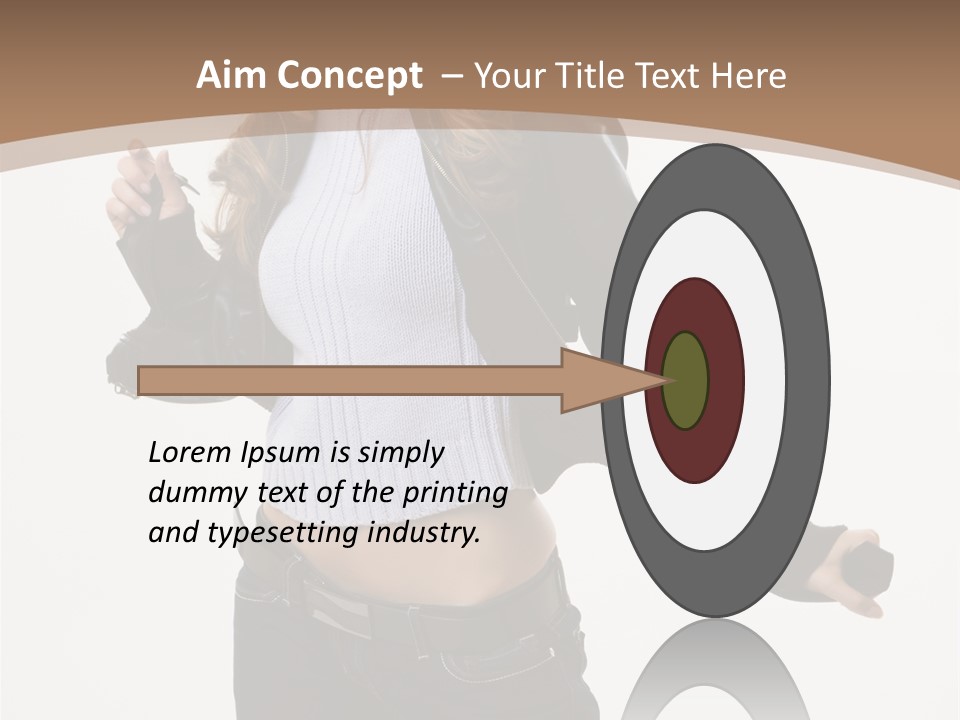 Aim Concept – Your Title Text Here

Lorem Ipsum is simply dummy text of the printing and typesetting industry.